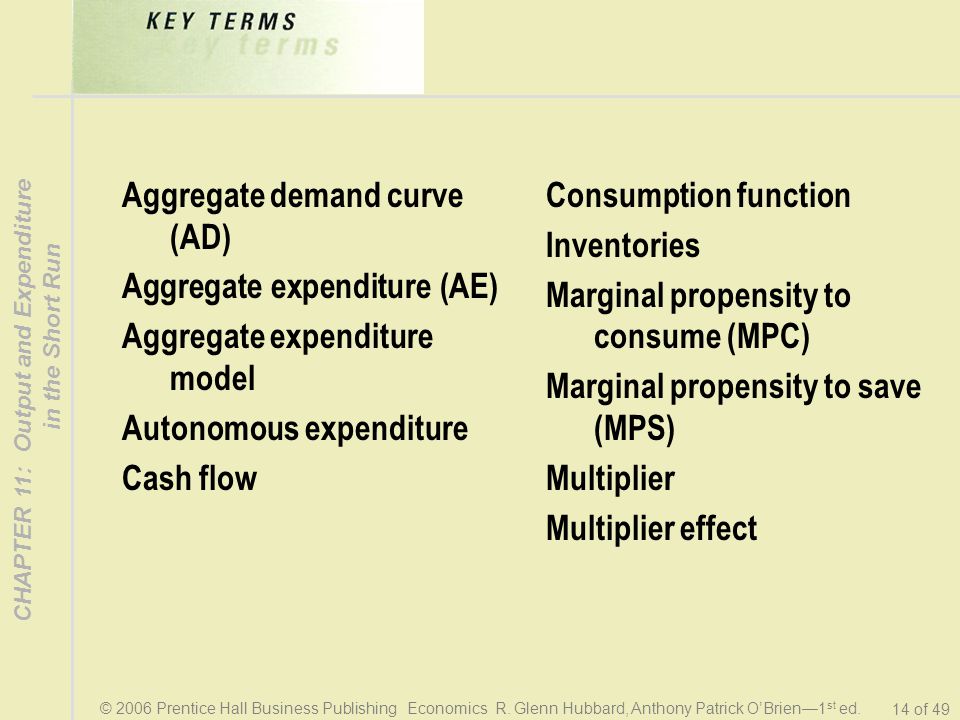 KEY TERMS
key terms

CHAPTER 11: Output and Expenditure in the Short Run

Aggregate demand curve (AD)
Aggregate expenditure (AE)
Aggregate expenditure model
Autonomous expenditure
Cash flow

Consumption function
Inventories
Marginal propensity to consume (MPC)
Marginal propensity to save (MPS)
Multiplier
Multiplier effect

© 2006 Prentice Hall Business Publishing Economics R. Glenn Hubbard, Anthony Patrick O'Brien—1$^{st}$ ed. 14 of 49